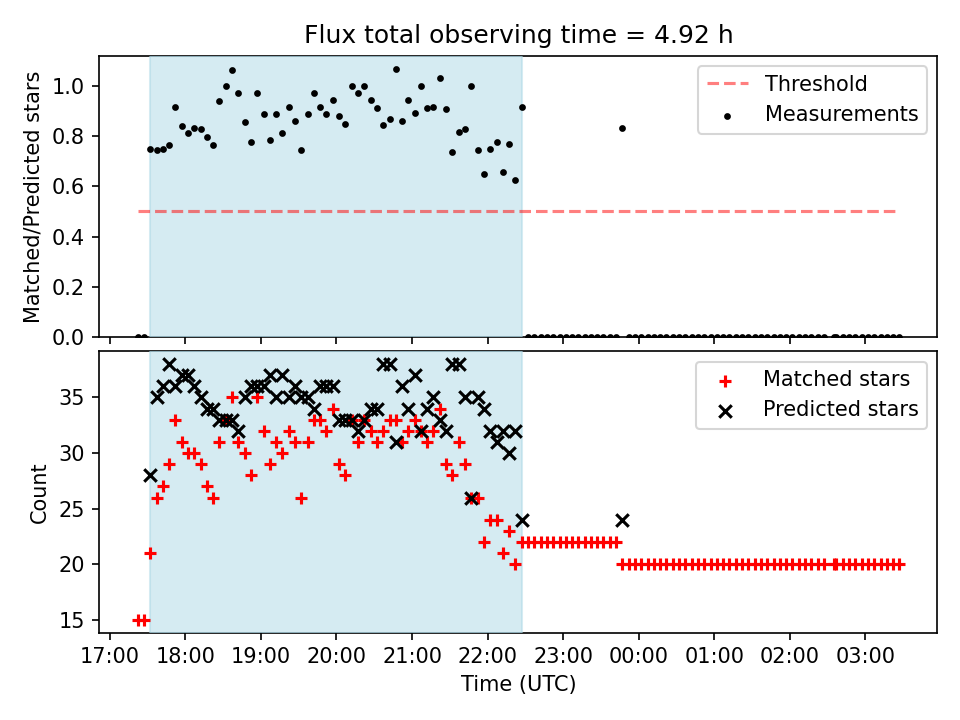 Flux total observing time = 4.92 h

Matched/Predicted stars
1.0
0.8
0.6
0.4
0.2
0.0

Threshold
Measurements

Count
35
30
25
20
15

Matched stars
Predicted stars

17:00 18:00 19:00 20:00 21:00 22:00 23:00 00:00 01:00 02:00 03:00
Time (UTC)